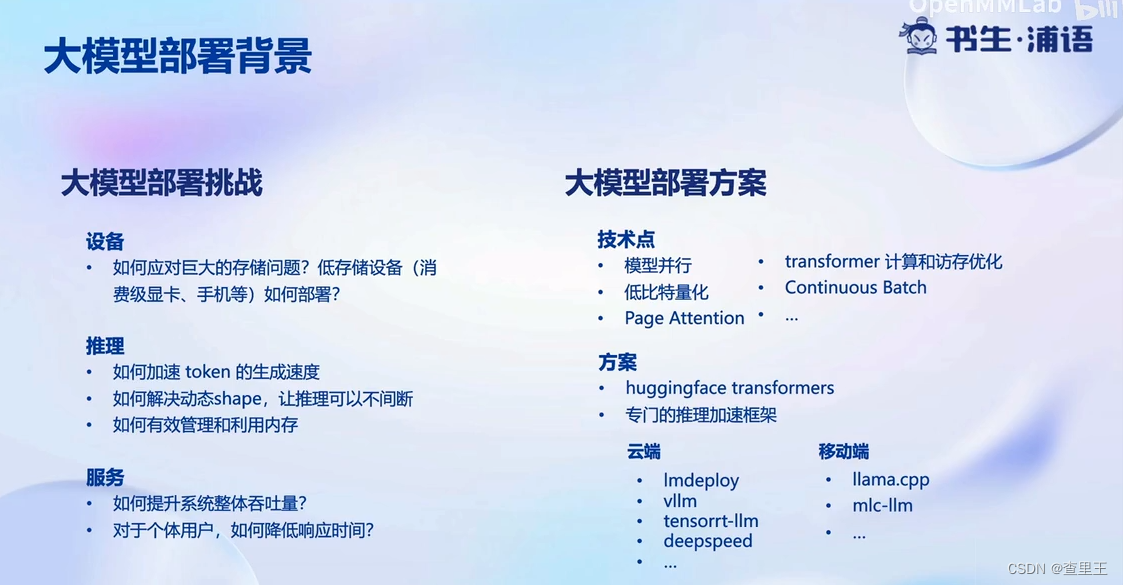 OpenMMLab

书生·浦语

大模型部署背景

大模型部署挑战

设备
• 如何应对巨大的存储问题？低存储设备（消费级显卡、手机等）如何部署？

推理
• 如何加速 token 的生成速度
• 如何解决动态shape，让推理可以不间断
• 如何有效管理和利用内存

服务
• 如何提升系统整体吞吐量？
• 对于个体用户，如何降低响应时间？

大模型部署方案

技术点
• 模型并行
• 低比特量化
• Page Attention
• transformer 计算和访存优化
• Continuous Batch
• ...

方案
• huggingface transformers
• 专门的推理加速框架

云端
• lmdeploy
• vllm
• tensorrt-llm
• deepspeed
• ...

移动端
• llama.cpp
• mlc-llm
• ...

CSDN @查里王